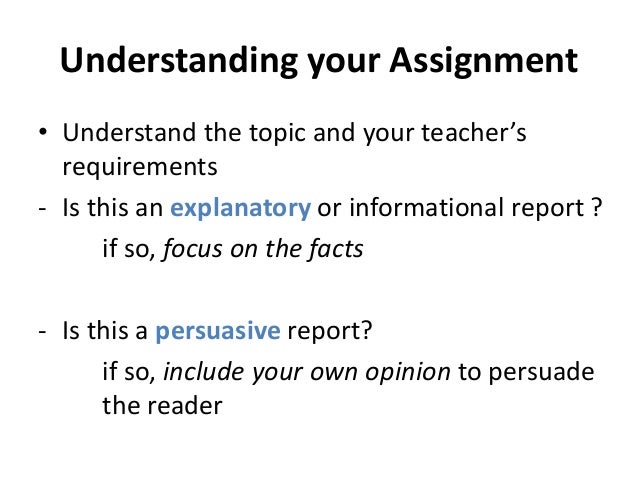 Understanding your Assignment

• Understand the topic and your teacher's requirements

- Is this an explanatory or informational report ?

if so, focus on the facts

- Is this a persuasive report?

if so, include your own opinion to persuade the reader